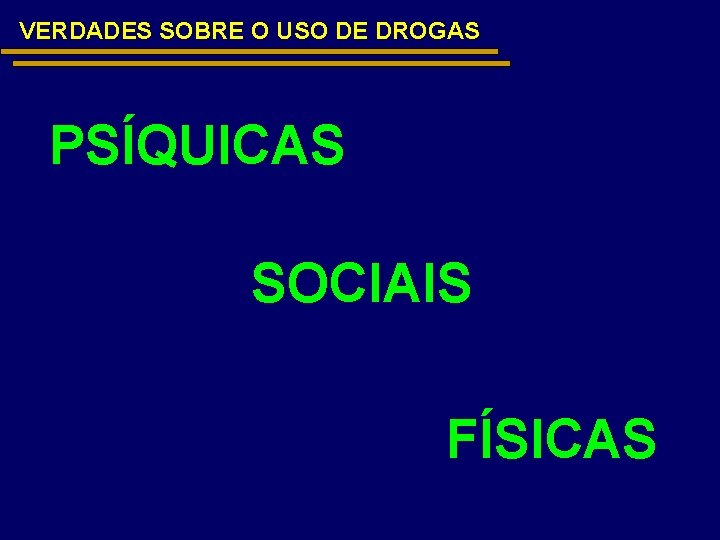 VERDADES SOBRE O USO DE DROGAS

PSÍQUICAS

SOCIAIS

FÍSICAS